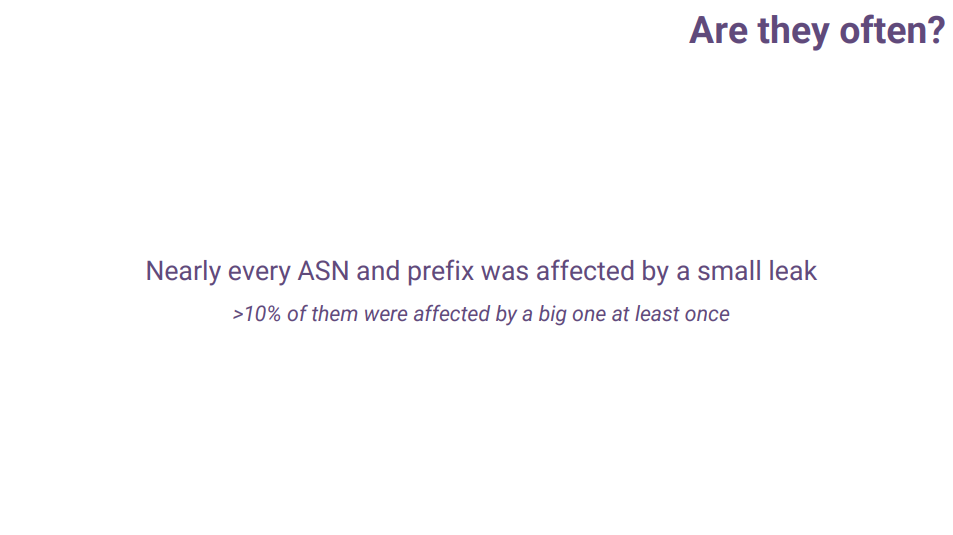 Are they often?

Nearly every ASN and prefix was affected by a small leak

>10% of them were affected by a big one at least once